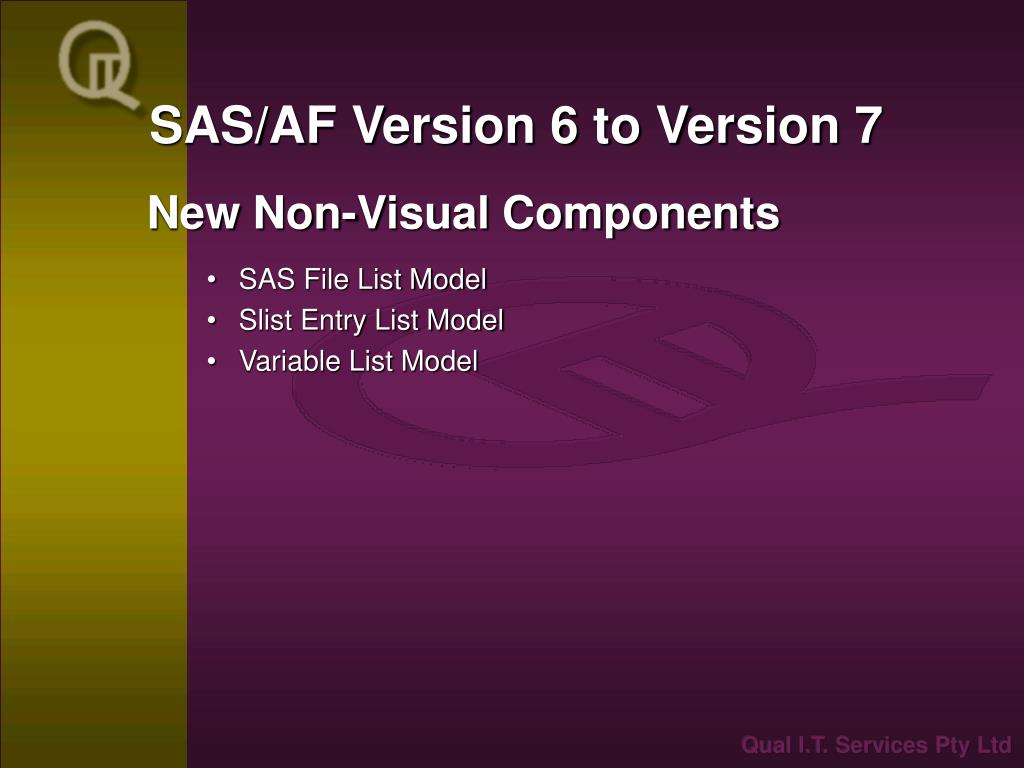 SAS/AF Version 6 to Version 7

New Non-Visual Components

• SAS File List Model
• Slist Entry List Model
• Variable List Model

Qual I.T. Services Pty Ltd